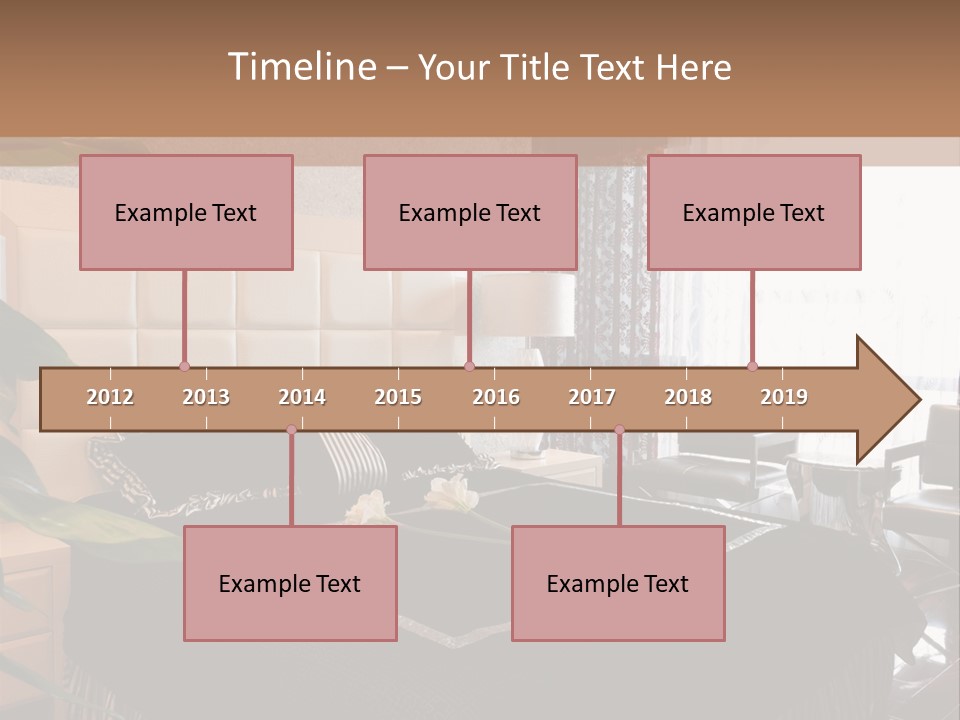 Timeline – Your Title Text Here

Example Text

Example Text

Example Text

2012 2013 2014 2015 2016 2017 2018 2019

Example Text

Example Text